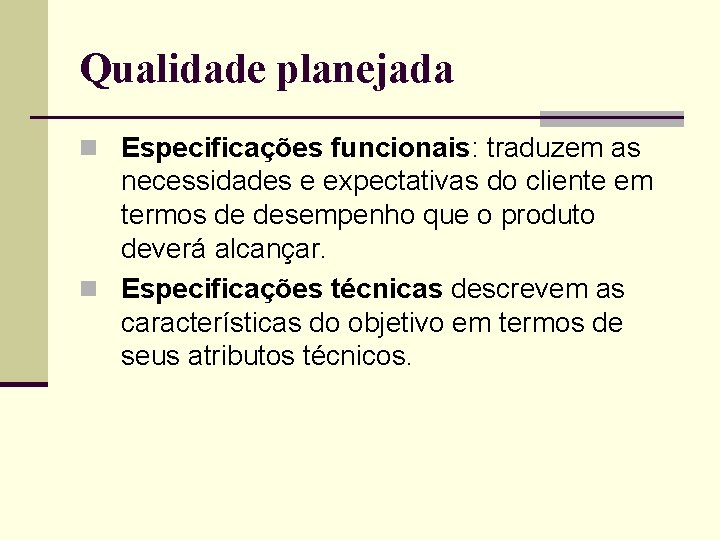 Qualidade planejada

Especificações funcionais: traduzem as necessidades e expectativas do cliente em termos de desempenho que o produto deverá alcançar.

Especificações técnicas descrevem as características do objetivo em termos de seus atributos técnicos.